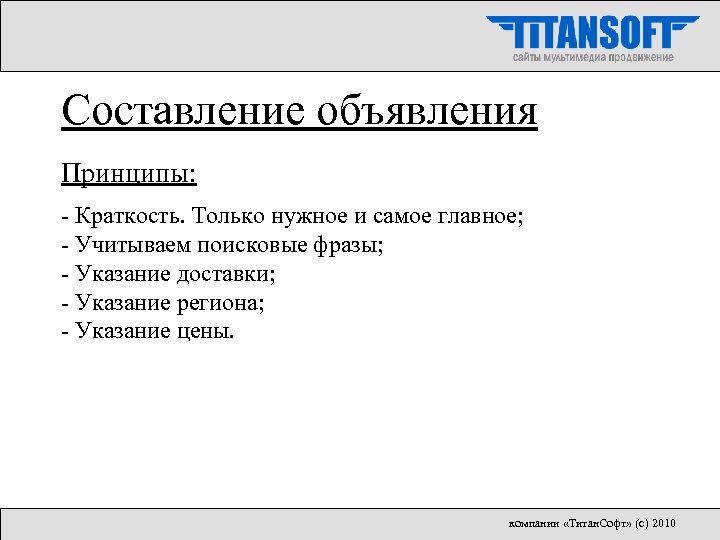 TITANSOFT
сайты мультимедиа продвижение

Составление объявления

Принципы:

- Краткость. Только нужное и самое главное;
- Учитываем поисковые фразы;
- Указание доставки;
- Указание региона;
- Указание цены.

компании «ТитанСофт» (с) 2010